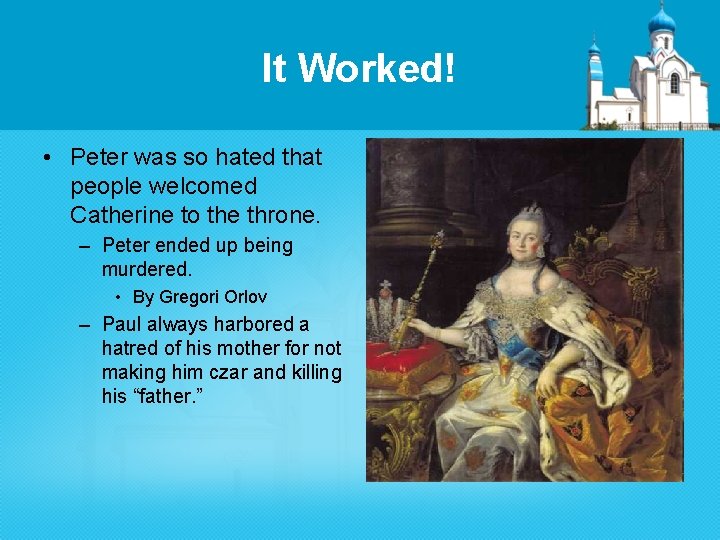 It Worked!

• Peter was so hated that people welcomed Catherine to the throne.
– Peter ended up being murdered.
• By Gregori Orlov
– Paul always harbored a hatred of his mother for not making him czar and killing his “father.”